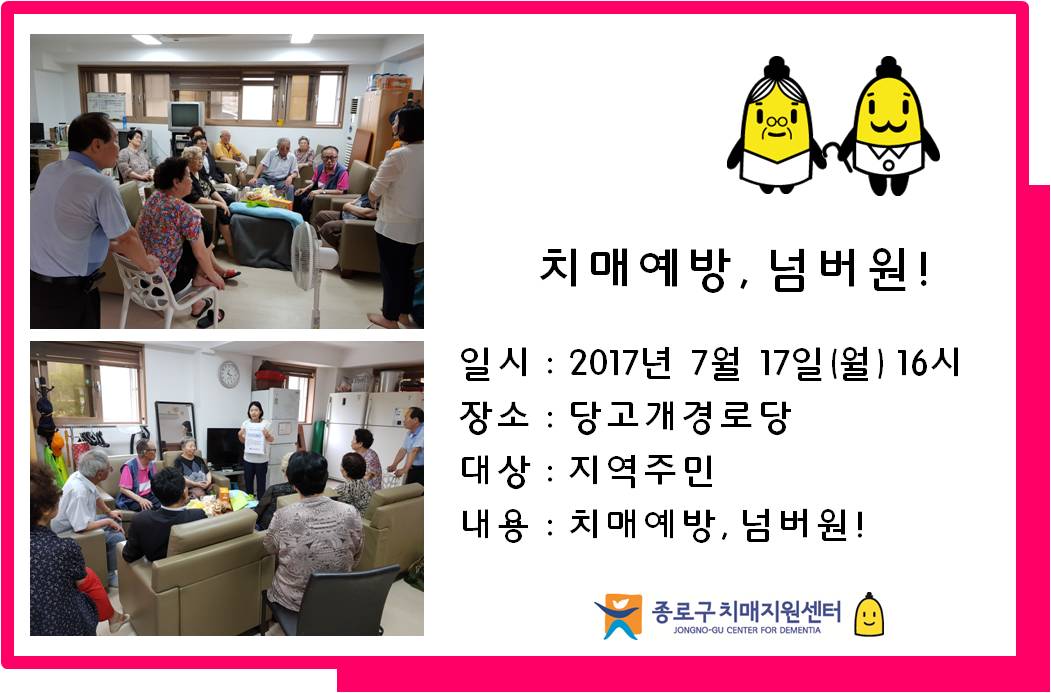 치매예방, 넘버원!

일시 : 2017년 7월 17일(월) 16시
장소 : 당고개경로당
대상 : 지역주민
내용 : 치매예방, 넘버원!

종로구치매지원센터
JONGNO-GU CENTER FOR DEMENTIA